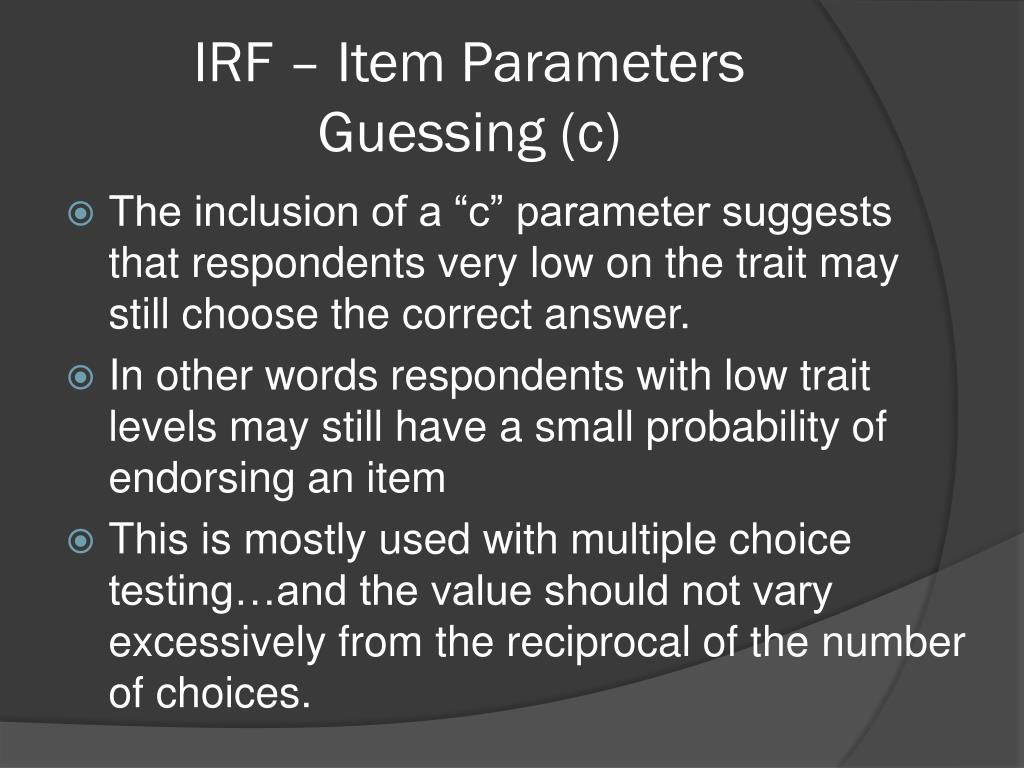 IRF – Item Parameters
Guessing (c)

The inclusion of a “c” parameter suggests that respondents very low on the trait may still choose the correct answer.

In other words respondents with low trait levels may still have a small probability of endorsing an item

This is mostly used with multiple choice testing…and the value should not vary excessively from the reciprocal of the number of choices.